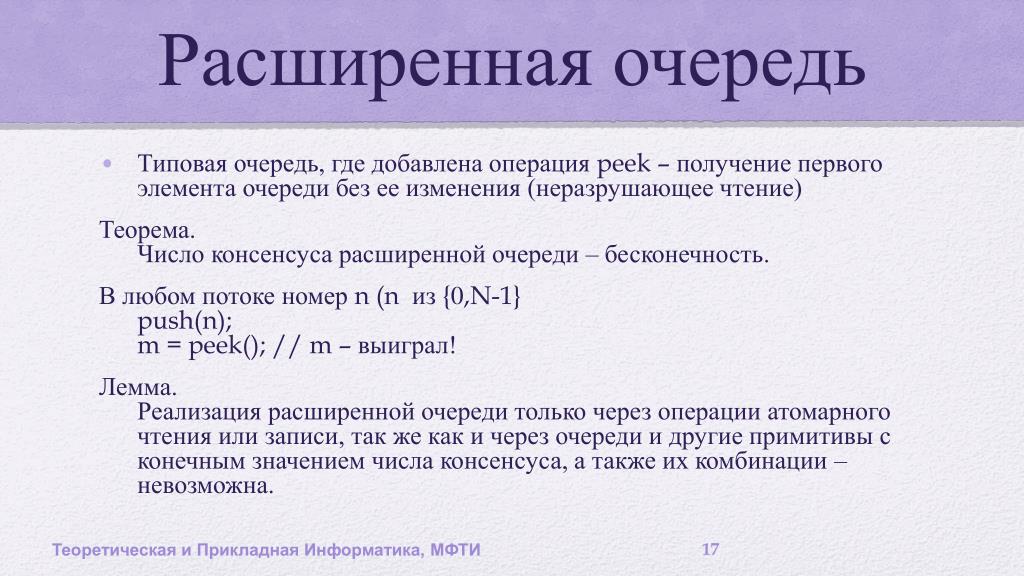 Расширенная очередь

• Типовая очередь, где добавлена операция peek – получение первого элемента очереди без ее изменения (неразрушающее чтение)

Теорема.
Число консенсуса расширенной очереди – бесконечность.

В любом потоке номер n (n из {0,N-1}
push(n);
m = peek(); // m – выиграл!

Лемма.
Реализация расширенной очереди только через операции атомарного чтения или записи, так же как и через очереди и другие примитивы с конечным значением числа консенсуса, а также их комбинации – невозможна.

Теоретическая и Прикладная Информатика, МФТИ

17